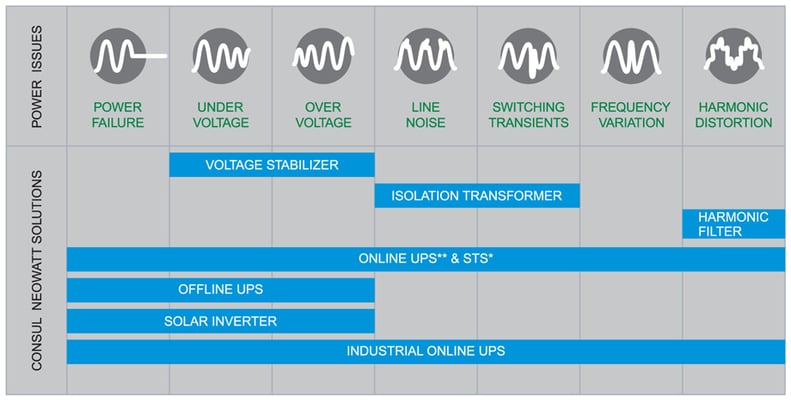 POWER ISSUES

POWER FAILURE

UNDER VOLTAGE

OVER VOLTAGE

LINE NOISE

SWITCHING TRANSIENTS

FREQUENCY VARIATION

HARMONIC DISTORTION

CONSUL NEOWATT SOLUTIONS

VOLTAGE STABILIZER

ISOLATION TRANSFORMER

HARMONIC FILTER

ONLINE UPS** & STS*

OFFLINE UPS

SOLAR INVERTER

INDUSTRIAL ONLINE UPS